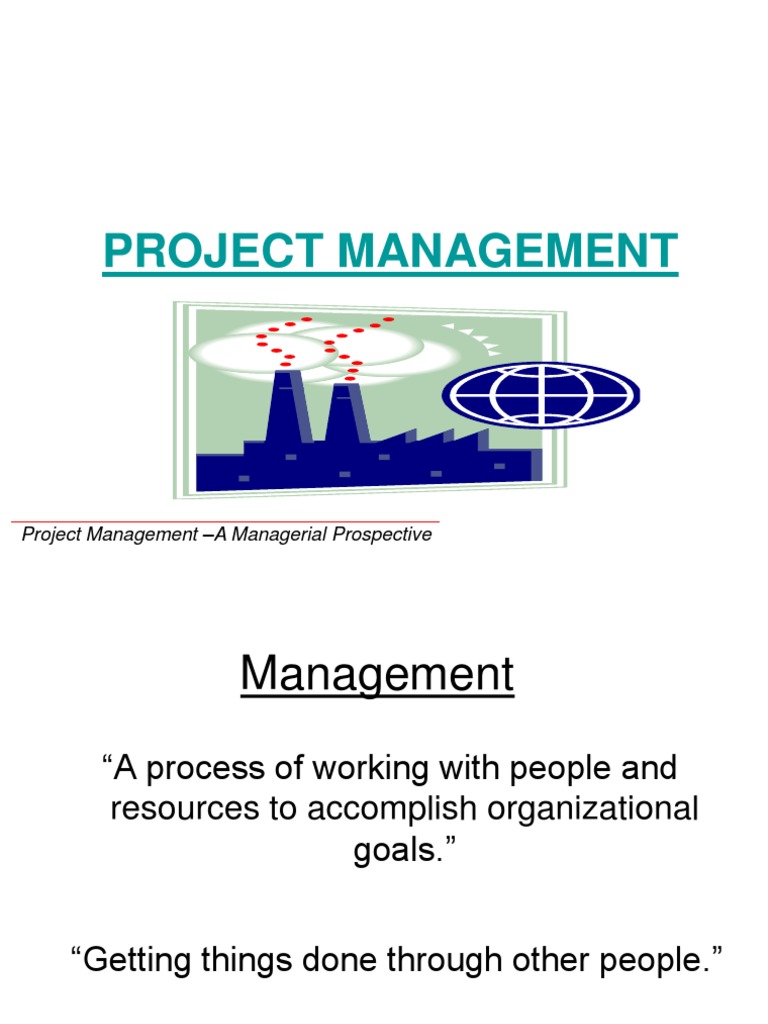 PROJECT MANAGEMENT

Project Management –A Managerial Prospective

Management

“A process of working with people and resources to accomplish organizational goals.”

“Getting things done through other people.”